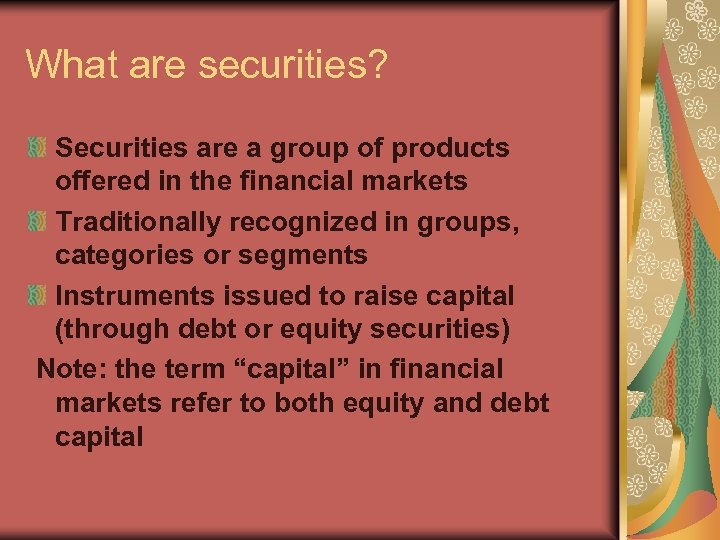 What are securities?

Securities are a group of products offered in the financial markets

Traditionally recognized in groups, categories or segments

Instruments issued to raise capital (through debt or equity securities)

Note: the term “capital” in financial markets refer to both equity and debt capital